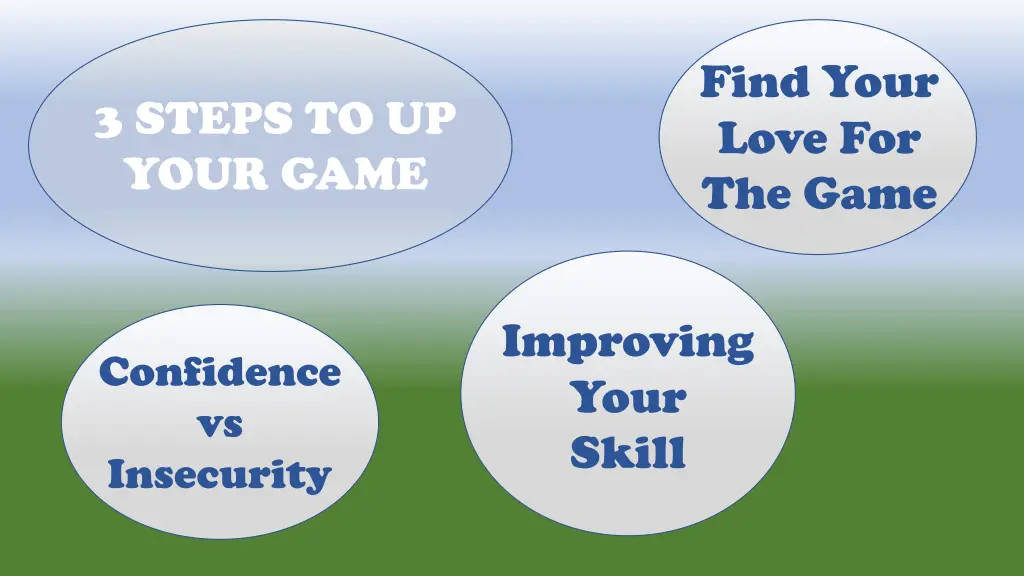 3 STEPS TO UP YOUR GAME

Find Your Love For The Game

Confidence vs Insecurity

Improving Your Skill